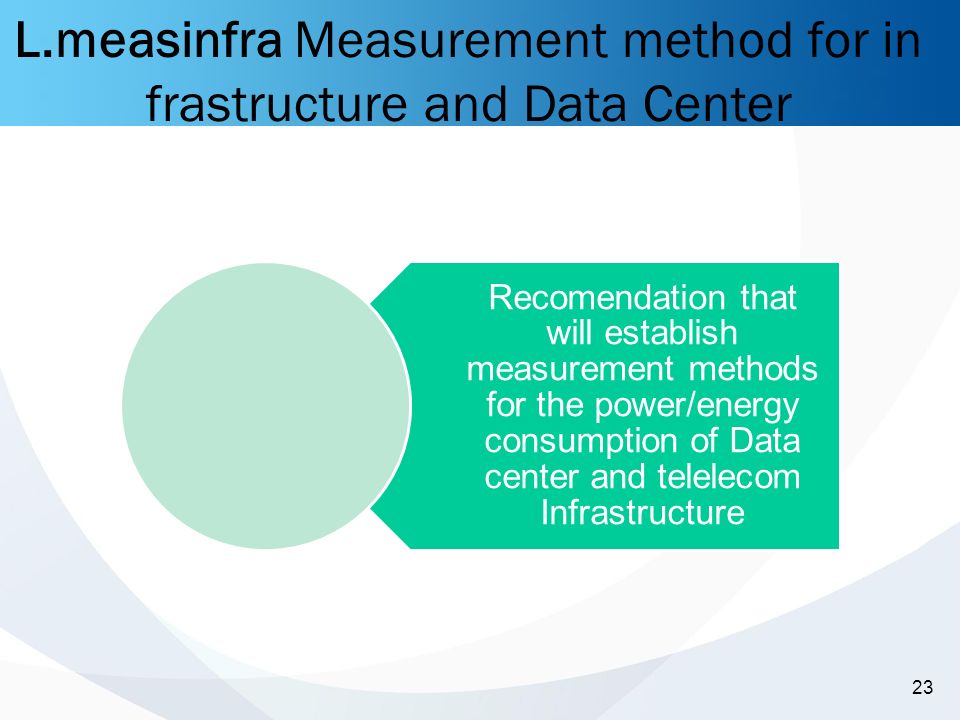 L.measinfra Measurement method for in frastructure and Data Center

Recomendation that will establish measurement methods for the power/energy consumption of Data center and telelecom Infrastructure

23